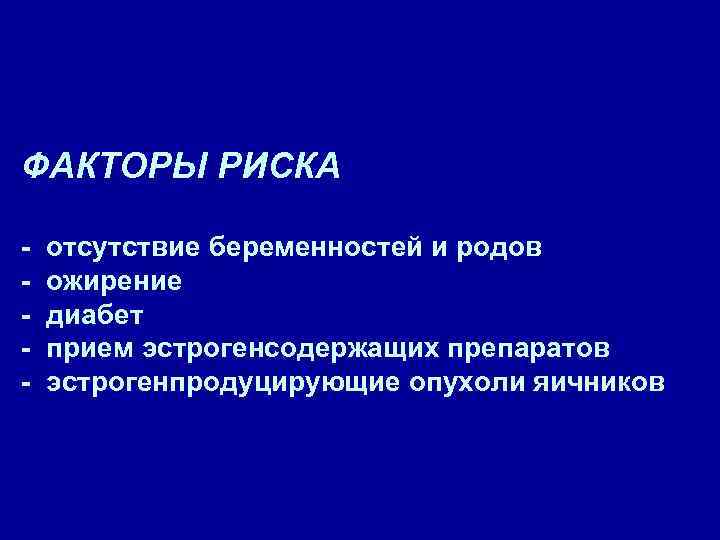 ФАКТОРЫ РИСКА

- отсутствие беременностей и родов
- ожирение
- диабет
- прием эстрогенсодержащих препаратов
- эстрогенпродуцирующие опухоли яичников